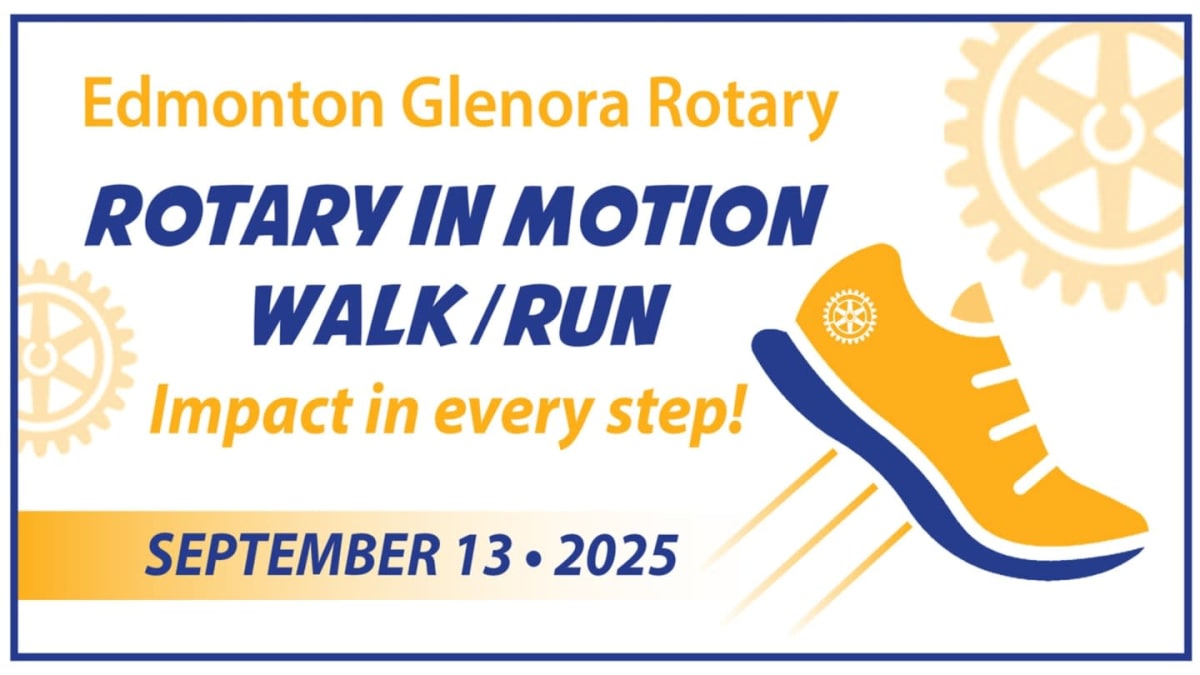 Edmonton Glenora Rotary

ROTARY IN MOTION
WALK / RUN

Impact in every step!

SEPTEMBER 13 • 2025